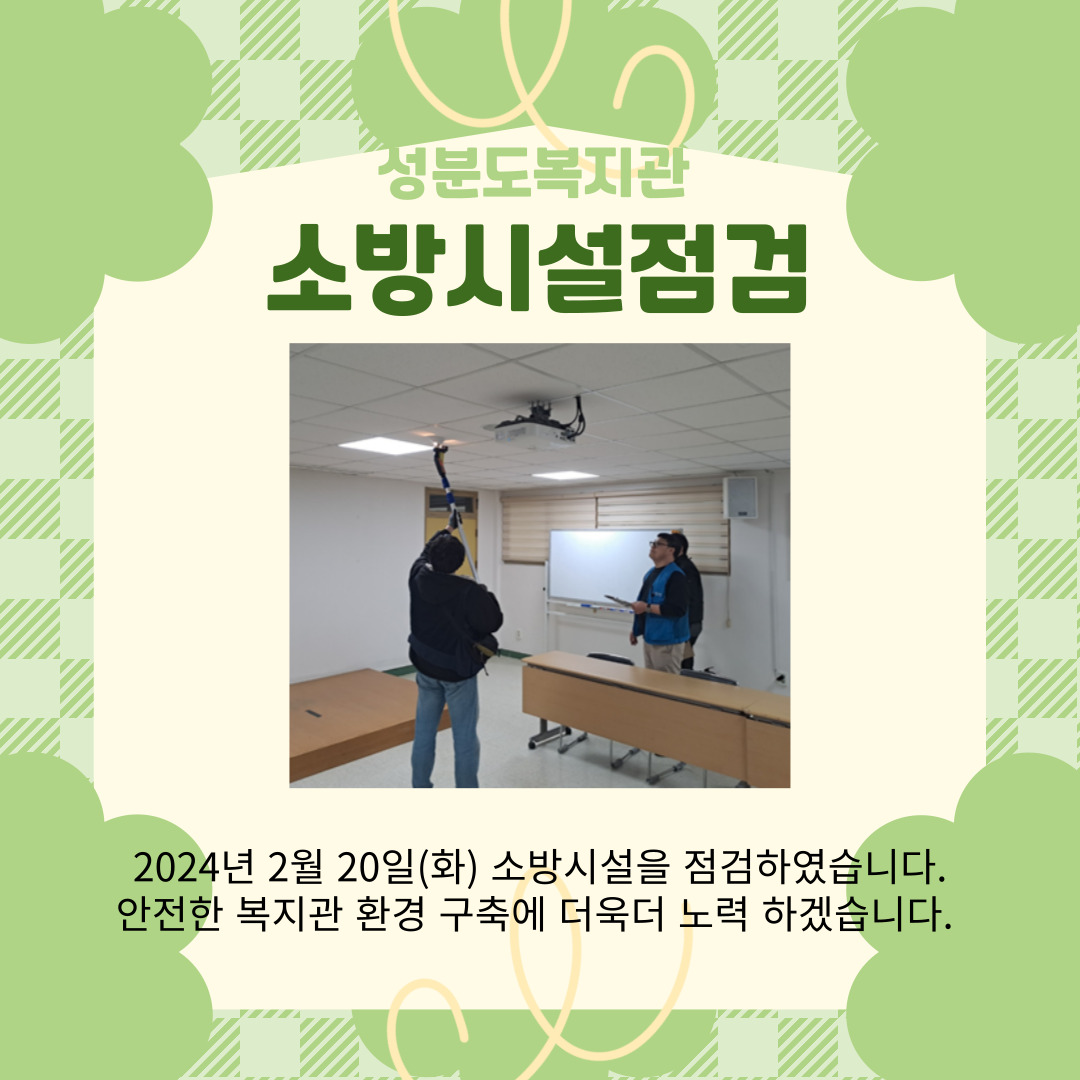 성분도복지관

소방시설점검

2024년 2월 20일(화) 소방시설을 점검하였습니다.
안전한 복지관 환경 구축에 더욱더 노력 하겠습니다.